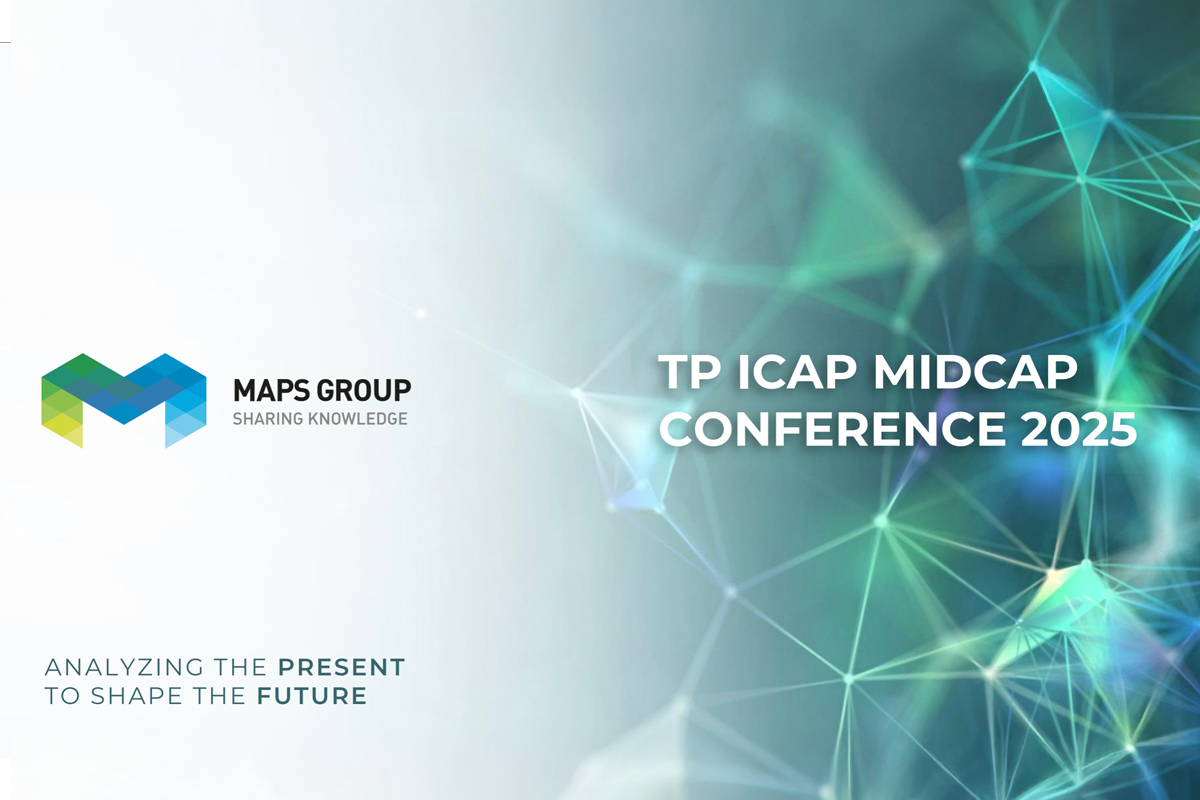 MAPS GROUP
SHARING KNOWLEDGE

TP ICAP MIDCAP CONFERENCE 2025

ANALYZING THE PRESENT TO SHAPE THE FUTURE